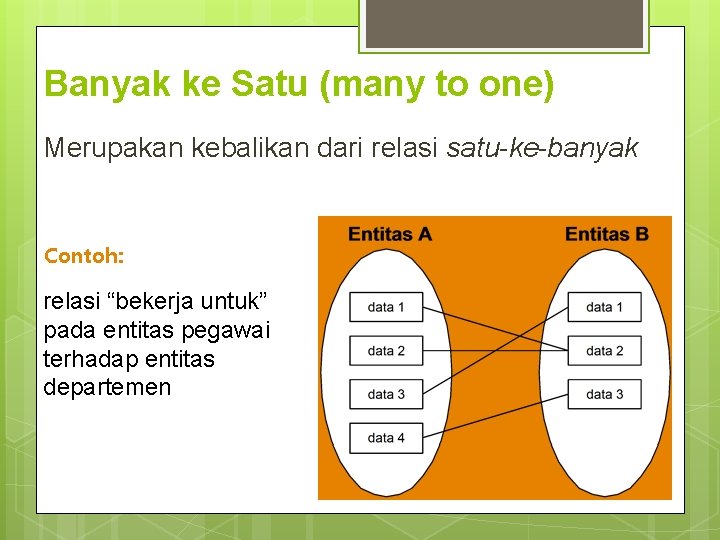 Banyak ke Satu (many to one)

Merupakan kebalikan dari relasi satu-ke-banyak

Contoh:

relasi “bekerja untuk” pada entitas pegawai terhadap entitas departemen

Entitas A

data 1
data 2
data 3
data 4

Entitas B

data 1
data 2
data 3